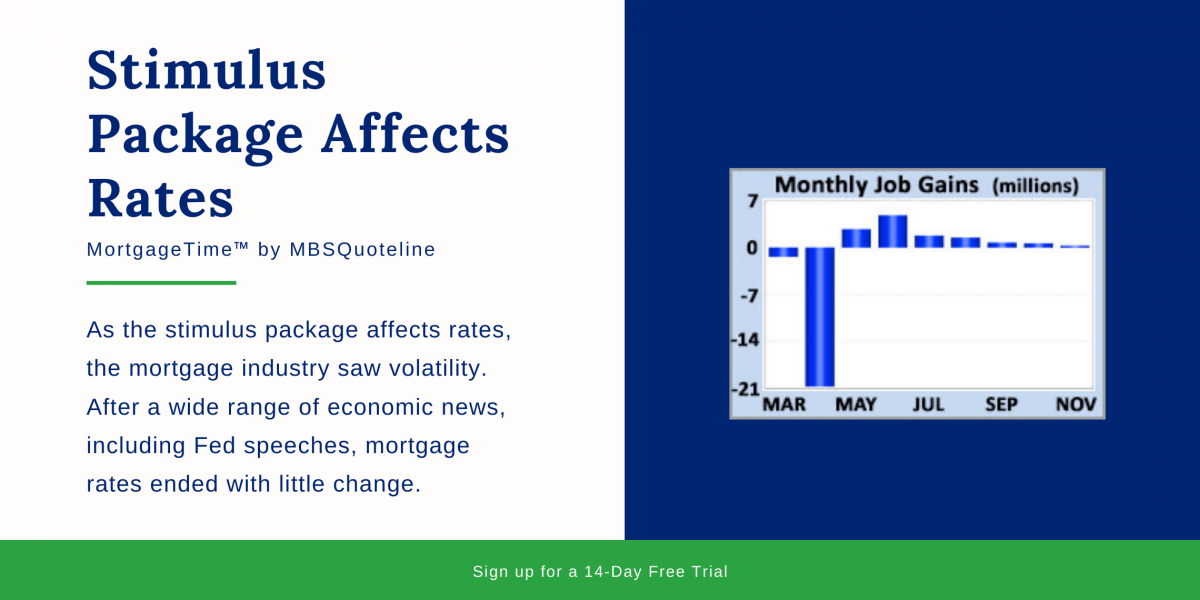 Stimulus Package Affects Rates

MortgageTime™ by MBSQuoteline

As the stimulus package affects rates, the mortgage industry saw volatility. After a wide range of economic news, including Fed speeches, mortgage rates ended with little change.

Monthly Job Gains (millions)

7
0
-7
-14
-21

MAR
MAY
JUL
SEP
NOV

Sign up for a 14-Day Free Trial